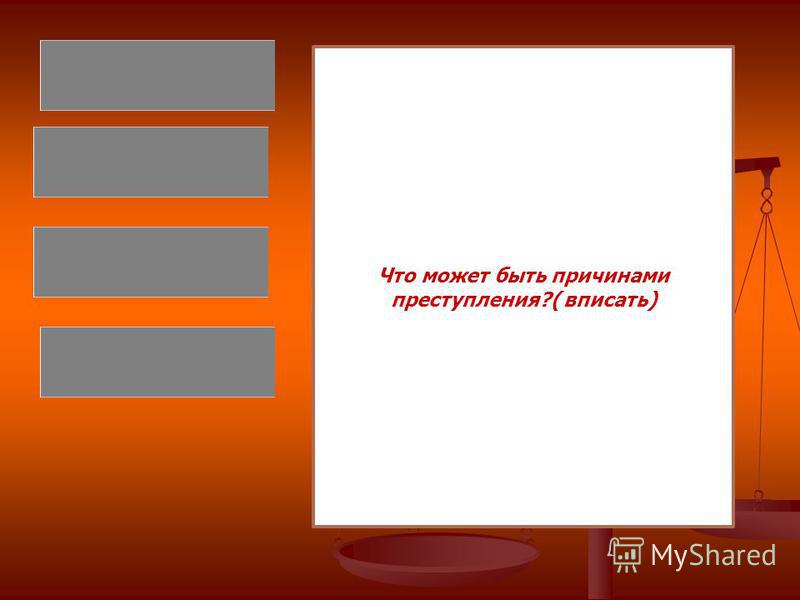 Что может быть причинами преступления?( вписать)

MyShared